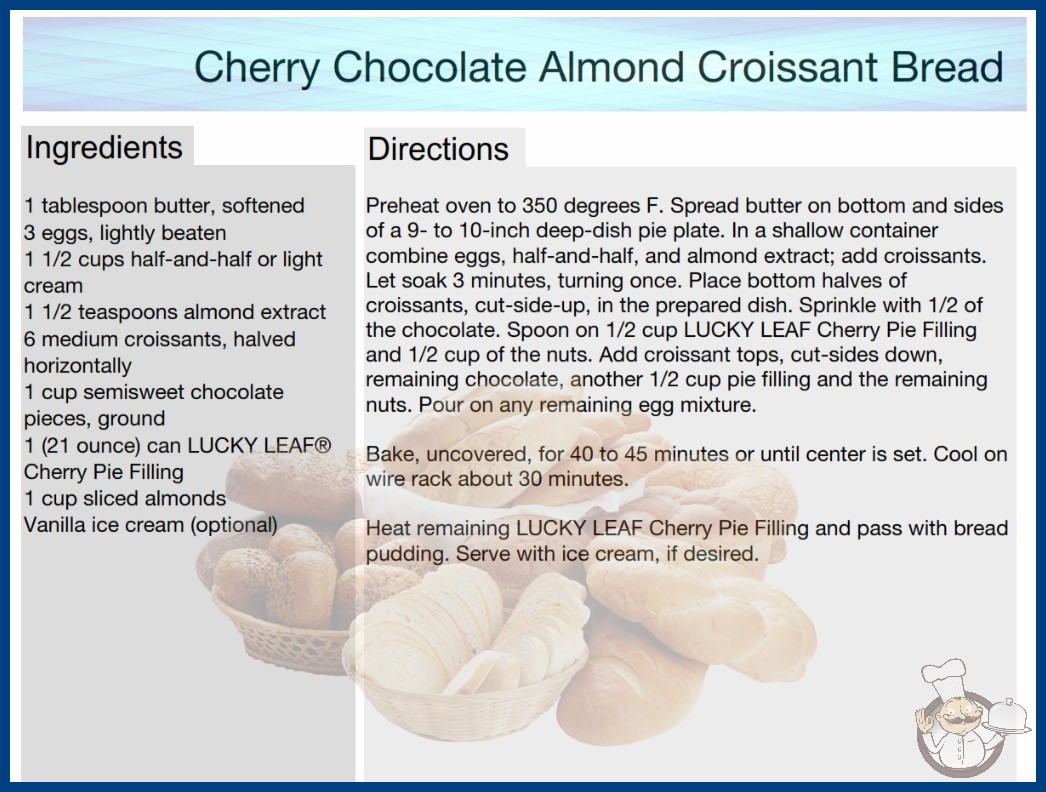 Cherry Chocolate Almond Croissant Bread

Ingredients

1 tablespoon butter, softened
3 eggs, lightly beaten
1 1/2 cups half-and-half or light cream
1 1/2 teaspoons almond extract
6 medium croissants, halved horizontally
1 cup semisweet chocolate pieces, ground
1 (21 ounce) can LUCKY LEAF® Cherry Pie Filling
1 cup sliced almonds
Vanilla ice cream (optional)

Directions

Preheat oven to 350 degrees F. Spread butter on bottom and sides of a 9- to 10-inch deep-dish pie plate. In a shallow container combine eggs, half-and-half, and almond extract; add croissants. Let soak 3 minutes, turning once. Place bottom halves of croissants, cut-side-up, in the prepared dish. Sprinkle with 1/2 of the chocolate. Spoon on 1/2 cup LUCKY LEAF Cherry Pie Filling and 1/2 cup of the nuts. Add croissant tops, cut-sides down, remaining chocolate, another 1/2 cup pie filling and the remaining nuts. Pour on any remaining egg mixture.

Bake, uncovered, for 40 to 45 minutes or until center is set. Cool on wire rack about 30 minutes.

Heat remaining LUCKY LEAF Cherry Pie Filling and pass with bread pudding. Serve with ice cream, if desired.